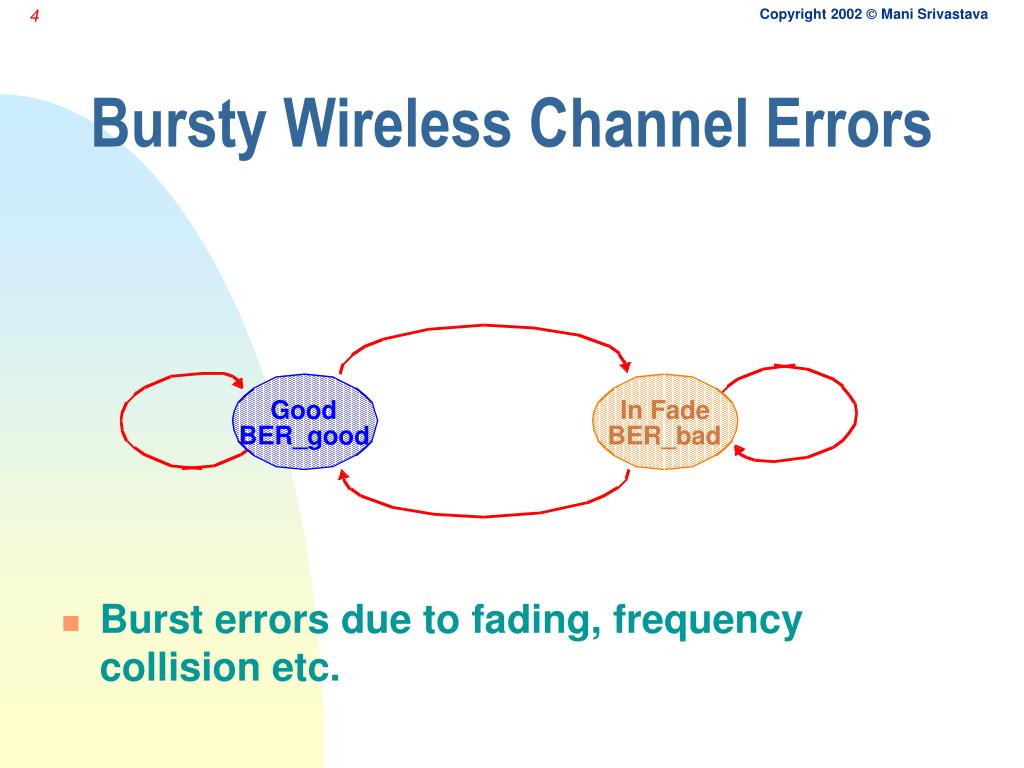 4

Copyright 2002 © Mani Srivastava

Bursty Wireless Channel Errors

Good
BER_good

In Fade
BER_bad

Burst errors due to fading, frequency collision etc.